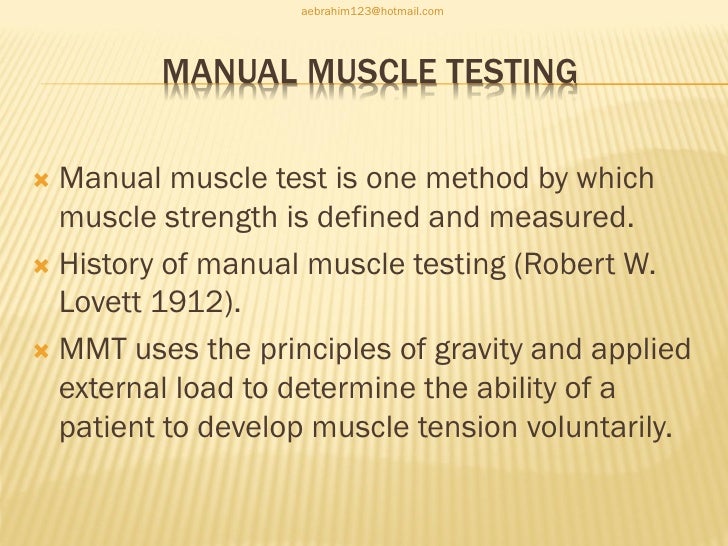 aebrahim123@hotmail.com

MANUAL MUSCLE TESTING

Manual muscle test is one method by which muscle strength is defined and measured.

History of manual muscle testing (Robert W. Lovett 1912).

MMT uses the principles of gravity and applied external load to determine the ability of a patient to develop muscle tension voluntarily.